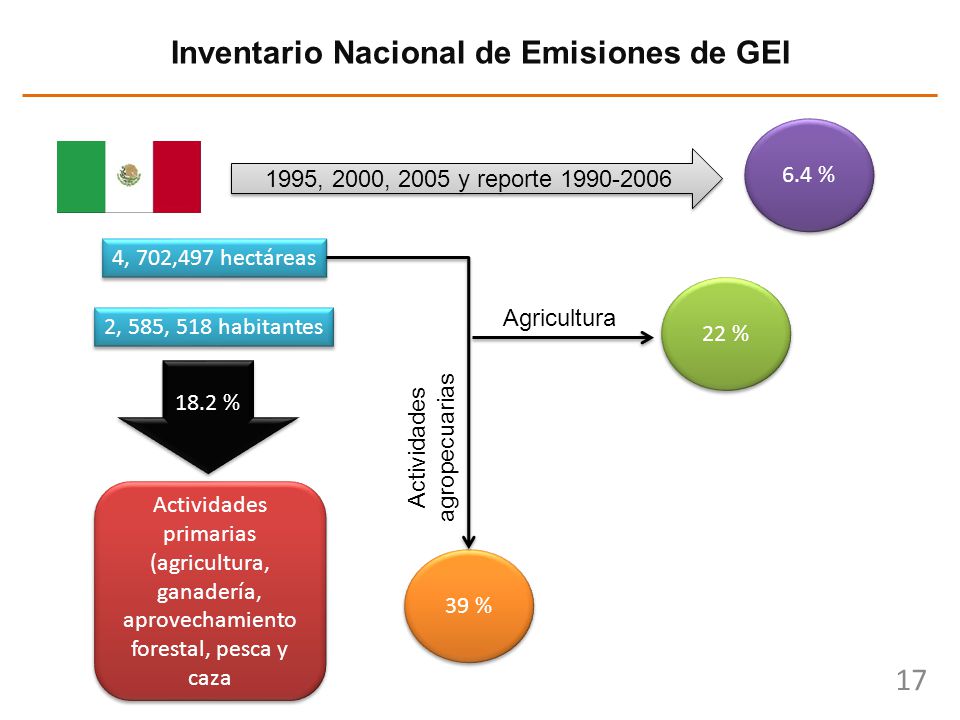 Inventario Nacional de Emisiones de GEI

1995, 2000, 2005 y reporte 1990-2006

6.4 %

4, 702,497 hectáreas

2, 585, 518 habitantes

18.2 %

Actividades primarias (agricultura, ganadería, aprovechamiento forestal, pesca y caza

Agricultura

22 %

Actividades agropecuarias

39 %

17